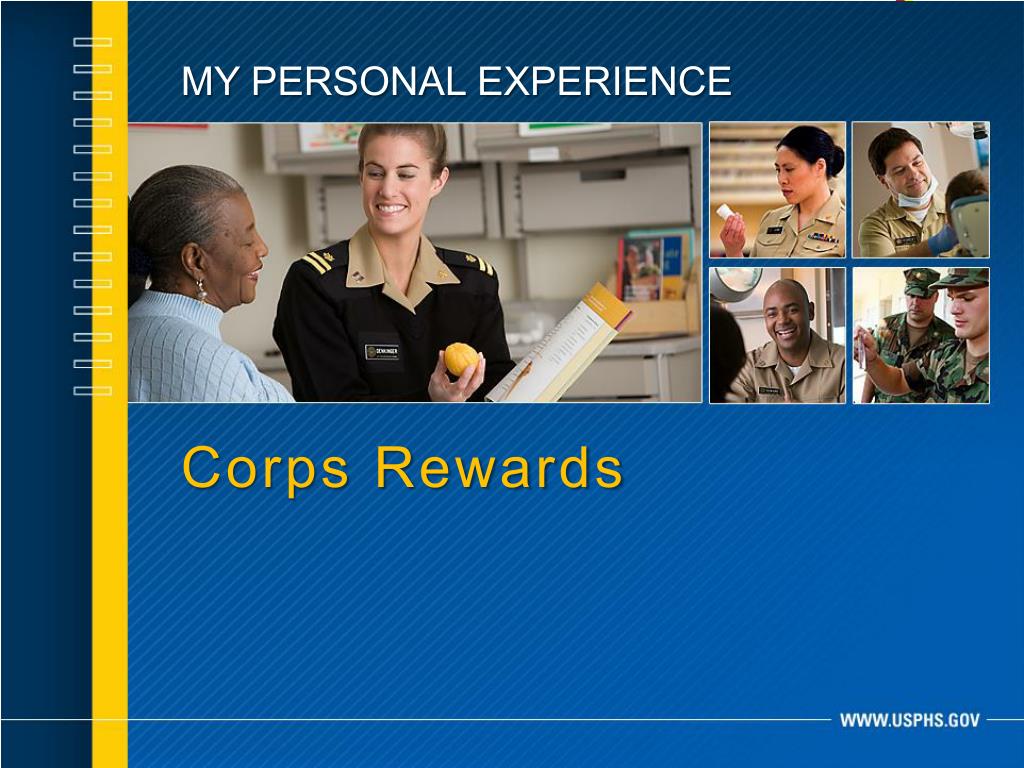 MY PERSONAL EXPERIENCE

Corps Rewards

WWW.USPHS.GOV